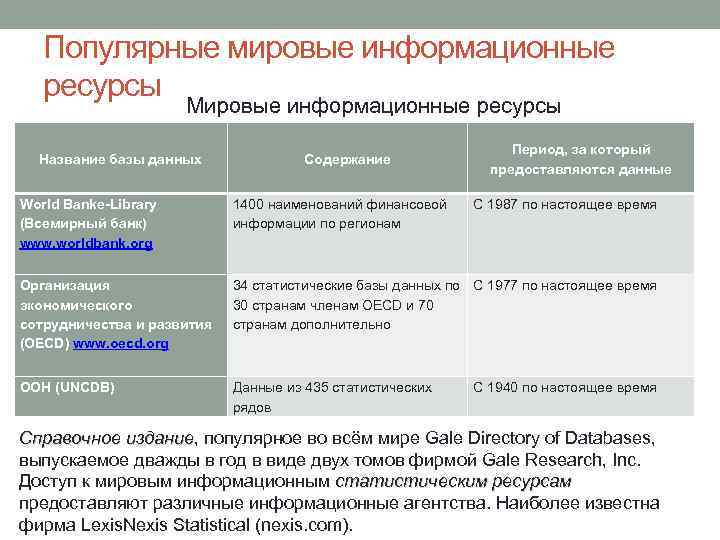 Популярные мировые информационные ресурсы

Мировые информационные ресурсы

| Название базы данных | Содержание | Период, за который предоставляются данные |
|---|---|---|
| World Banke-Library (Всемирный банк) www.worldbank.org | 1400 наименований финансовой информации по регионам | С 1987 по настоящее время |
| Организация экономического сотрудничества и развития (OECD) www.oecd.org | 34 статистические базы данных по 30 странам членам OECD и 70 странам дополнительно | С 1977 по настоящее время |
| ООН (UNCDB) | Данные из 435 статистических рядов | С 1940 по настоящее время |

Справочное издание, популярное во всём мире Gale Directory of Databases, выпускаемое дважды в год в виде двух томов фирмой Gale Research, Inc. Доступ к мировым информационным статистическим ресурсам предоставляют различные информационные агентства. Наиболее известна фирма LexisNexis Statistical (nexis.com).